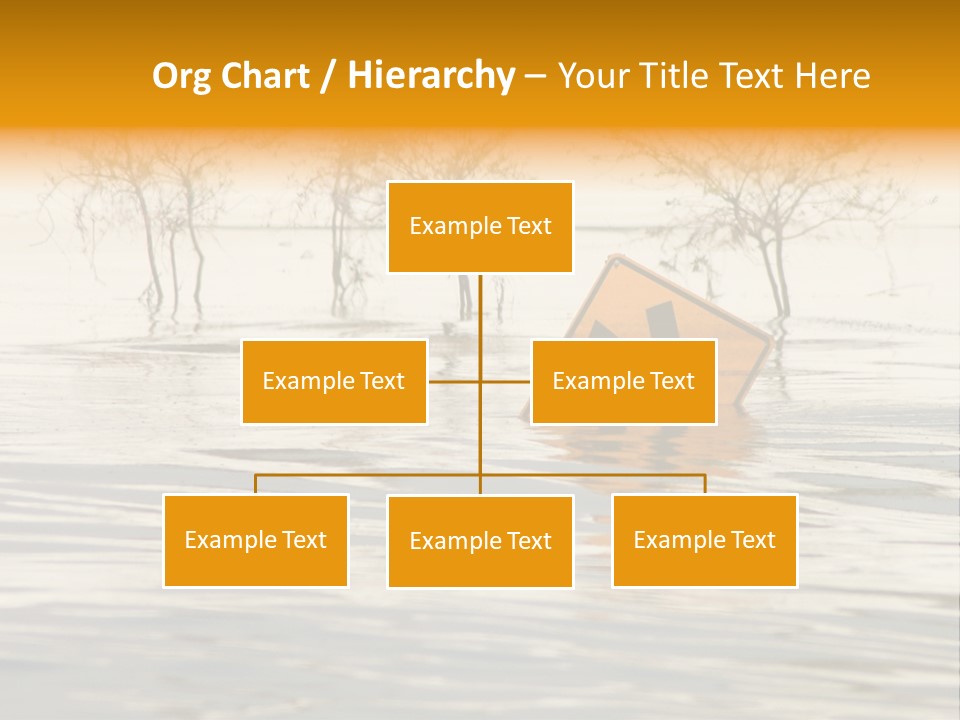 Org Chart / Hierarchy – Your Title Text Here

Example Text

Example Text

Example Text

Example Text

Example Text

Example Text